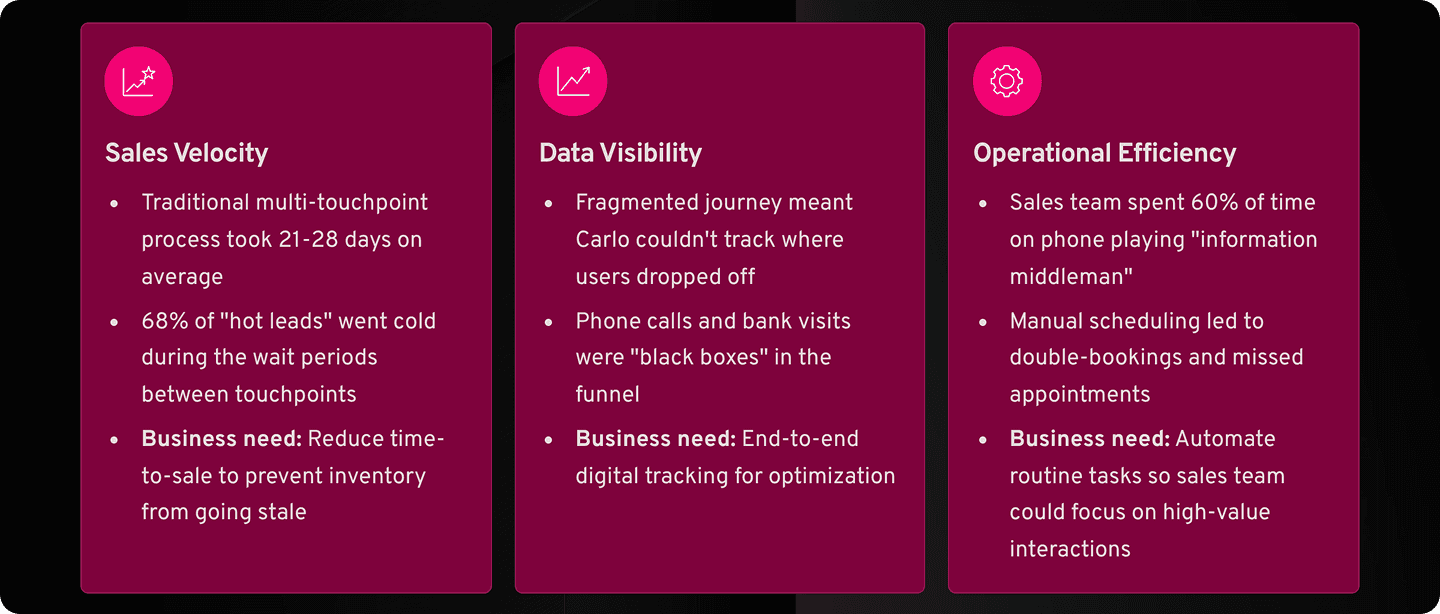 Sales Velocity

• Traditional multi-touchpoint process took 21-28 days on average
• 68% of "hot leads" went cold during the wait periods between touchpoints
• Business need: Reduce time-to-sale to prevent inventory from going stale

Data Visibility

• Fragmented journey meant Carlo couldn't track where users dropped off
• Phone calls and bank visits were "black boxes" in the funnel
• Business need: End-to-end digital tracking for optimization

Operational Efficiency

• Sales team spent 60% of time on phone playing "information middleman"
• Manual scheduling led to double-bookings and missed appointments
• Business need: Automate routine tasks so sales team could focus on high-value interactions